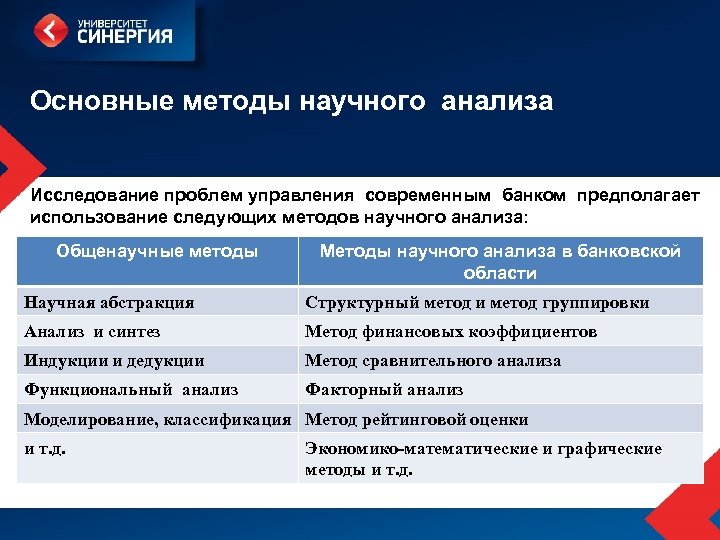 УНИВЕРСИТЕТ
СИНЕРГИЯ

Основные методы научного анализа

Исследование проблем управления современным банком предполагает использование следующих методов научного анализа:

| Общенаучные методы | Методы научного анализа в банковской области |
|---|---|
| Научная абстракция | Структурный метод и метод группировки |
| Анализ и синтез | Метод финансовых коэффициентов |
| Индукции и дедукции | Метод сравнительного анализа |
| Функциональный анализ | Факторный анализ |
| Моделирование, классификация | Метод рейтинговой оценки |
| и т.д. | Экономико-математические и графические методы и т.д. |